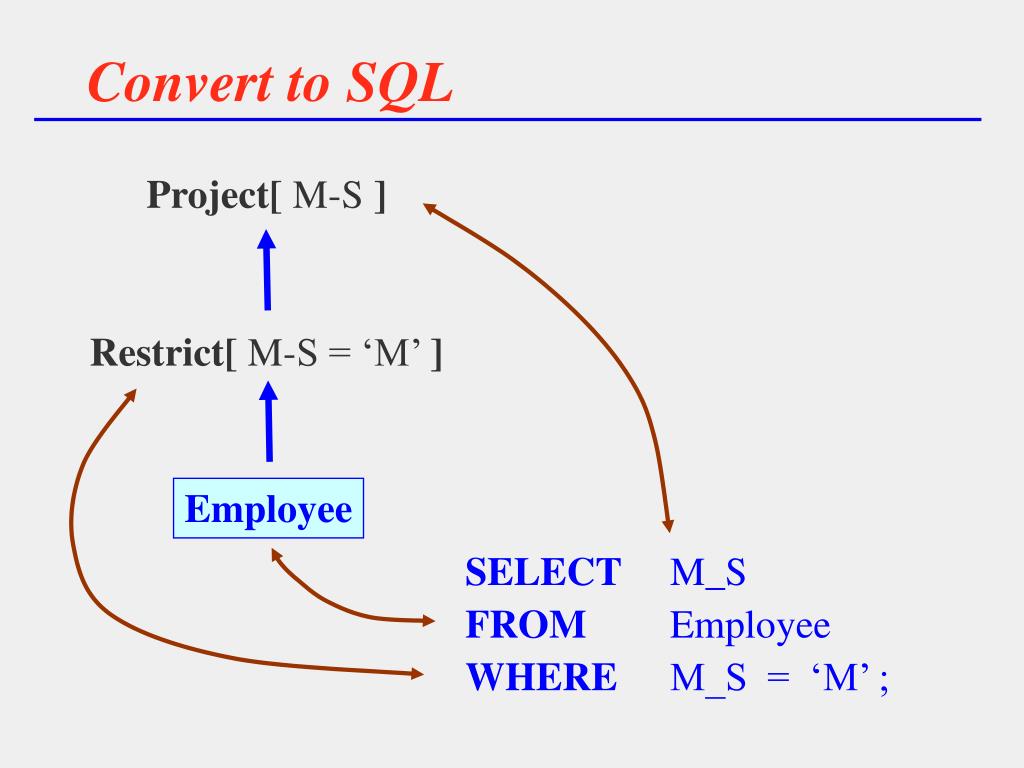 Convert to SQL

Project[ M-S ]

Restrict[ M-S = ‘M’ ]

Employee

SELECT M_S
FROM Employee
WHERE M_S = ‘M’ ;